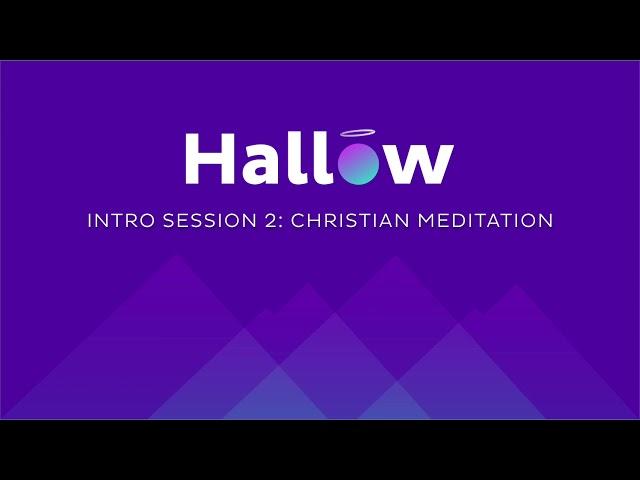 Hallow

INTRO SESSION 2: CHRISTIAN MEDITATION